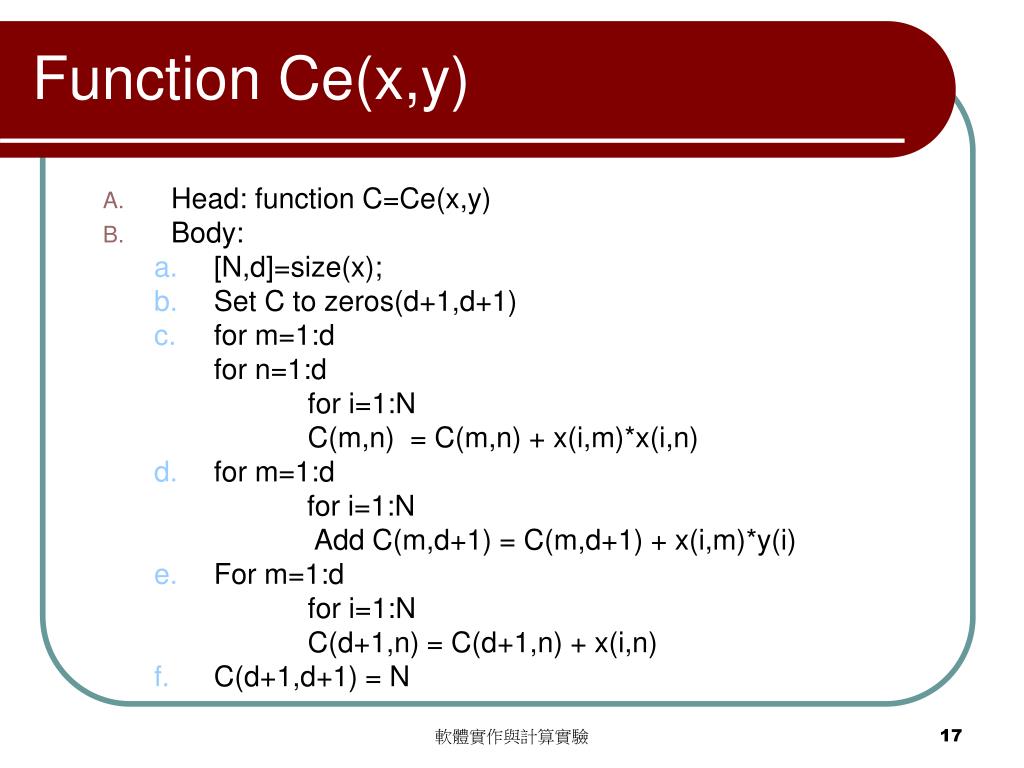 Function Ce(x,y)

A. Head: function C=Ce(x,y)
B. Body:
a. [N,d]=size(x);
b. Set C to zeros(d+1,d+1)
c. for m=1:d
for n=1:d
for i=1:N
C(m,n) = C(m,n) + x(i,m)*x(i,n)
d. for m=1:d
for i=1:N
Add C(m,d+1) = C(m,d+1) + x(i,m)*y(i)
e. For m=1:d
for i=1:N
C(d+1,n) = C(d+1,n) + x(i,n)
f. C(d+1,d+1) = N

軟體實作與計算實驗

17